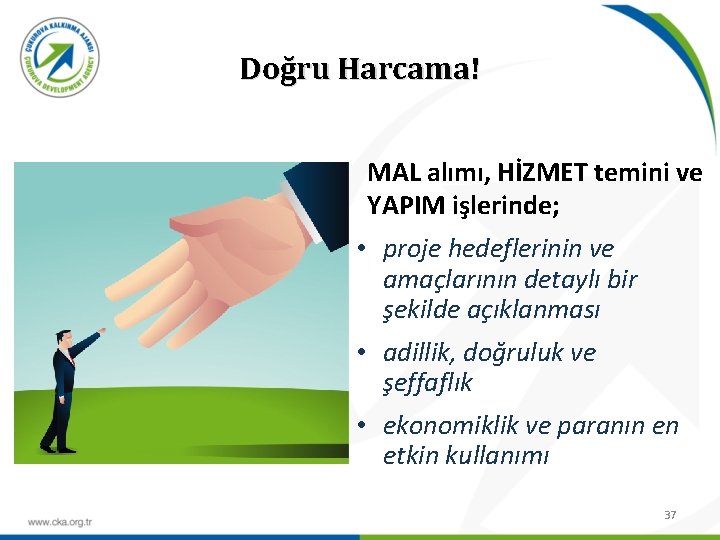 ÇUKUROVA KALKINMA AJANSI
ÇUKUROVA DEVELOPMENT AGENCY

Doğru Harcama!

MAL alımı, HİZMET temini ve YAPIM işlerinde;

• proje hedeflerinin ve amaçlarının detaylı bir şekilde açıklanması
• adillik, doğruluk ve şeffaflık
• ekonomiklik ve paranın en etkin kullanımı

www.cka.org.tr

37